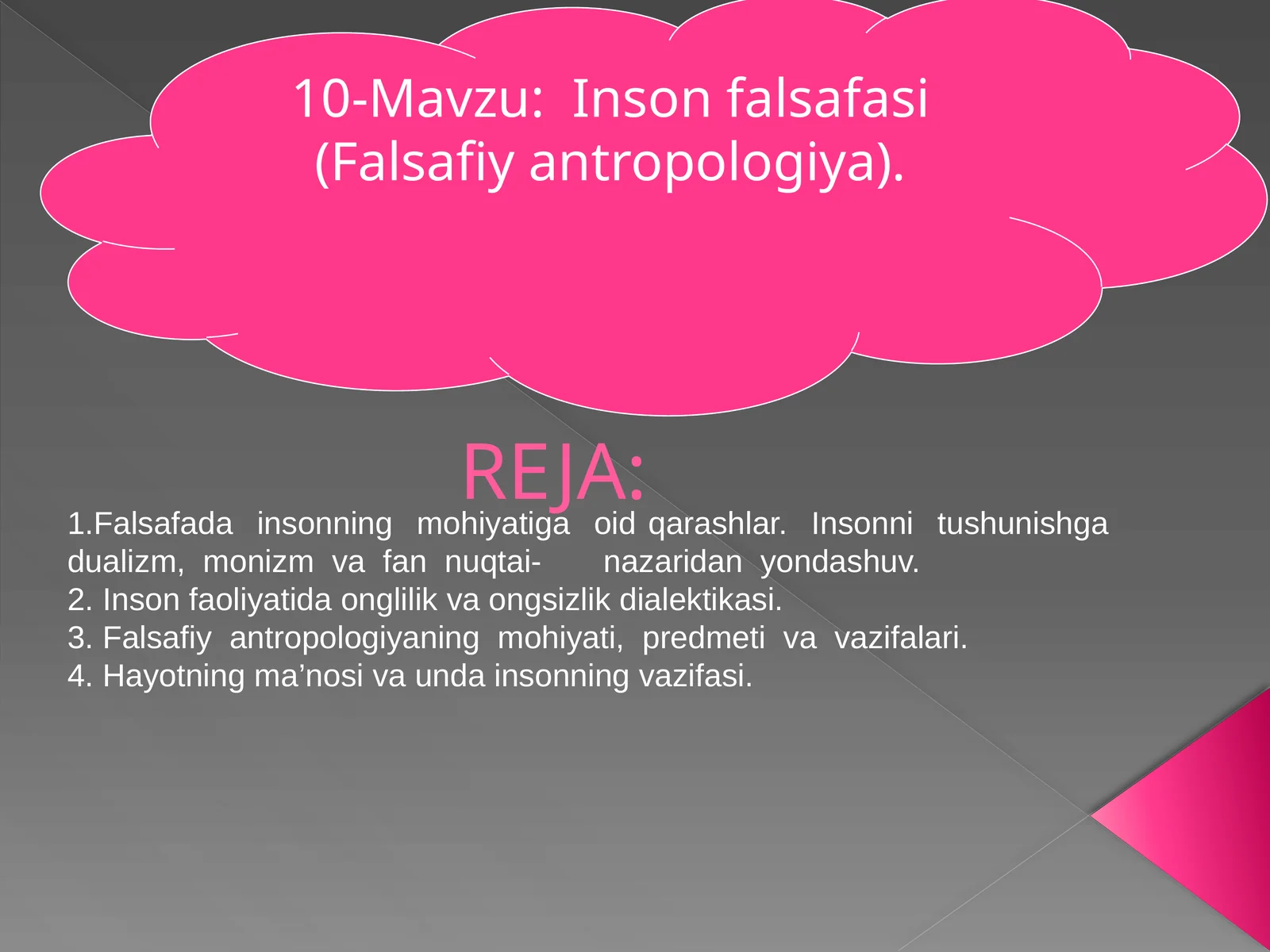 10-Mavzu: Inson falsafasi (Falsafiy antropologiya).

REJA:

1.Falsafada insonning mohiyatiga oid qarashlar. Insonni tushunishga dualizm, monizm va fan nuqtai- nazaridan yondashuv.
2. Inson faoliyatida onglilik va ongsizlik dialektikasi.
3. Falsafiy antropologiyaning mohiyati, predmeti va vazifalari.
4. Hayotning ma’nosi va unda insonning vazifasi.